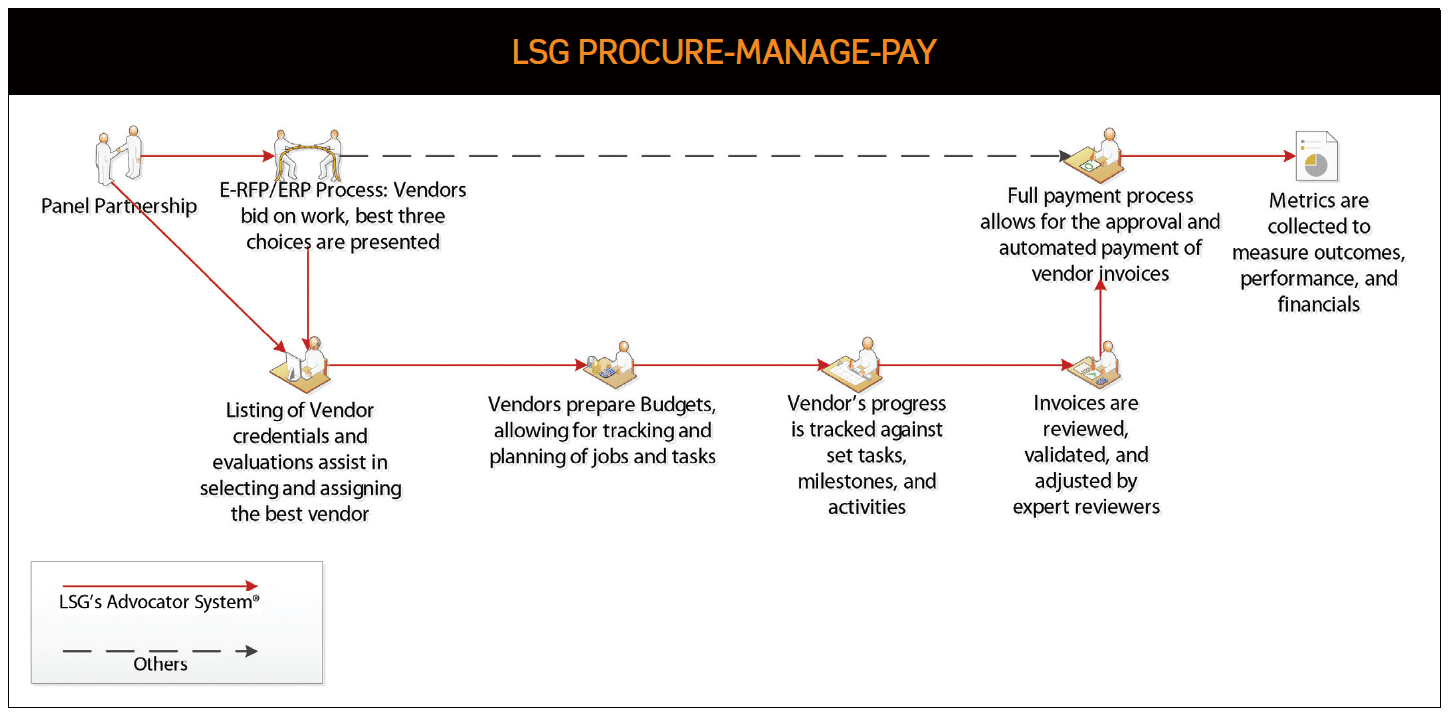 LSG PROCURE-MANAGE-PAY

Panel Partnership

E-RFP/ERP Process: Vendors bid on work, best three choices are presented

Full payment process allows for the approval and automated payment of vendor invoices

Metrics are collected to measure outcomes, performance, and financials

Listing of Vendor credentials and evaluations assist in selecting and assigning the best vendor

Vendors prepare Budgets, allowing for tracking and planning of jobs and tasks

Vendor's progress is tracked against set tasks, milestones, and activities

Invoices are reviewed, validated, and adjusted by expert reviewers

LSG's Advocator System®

Others